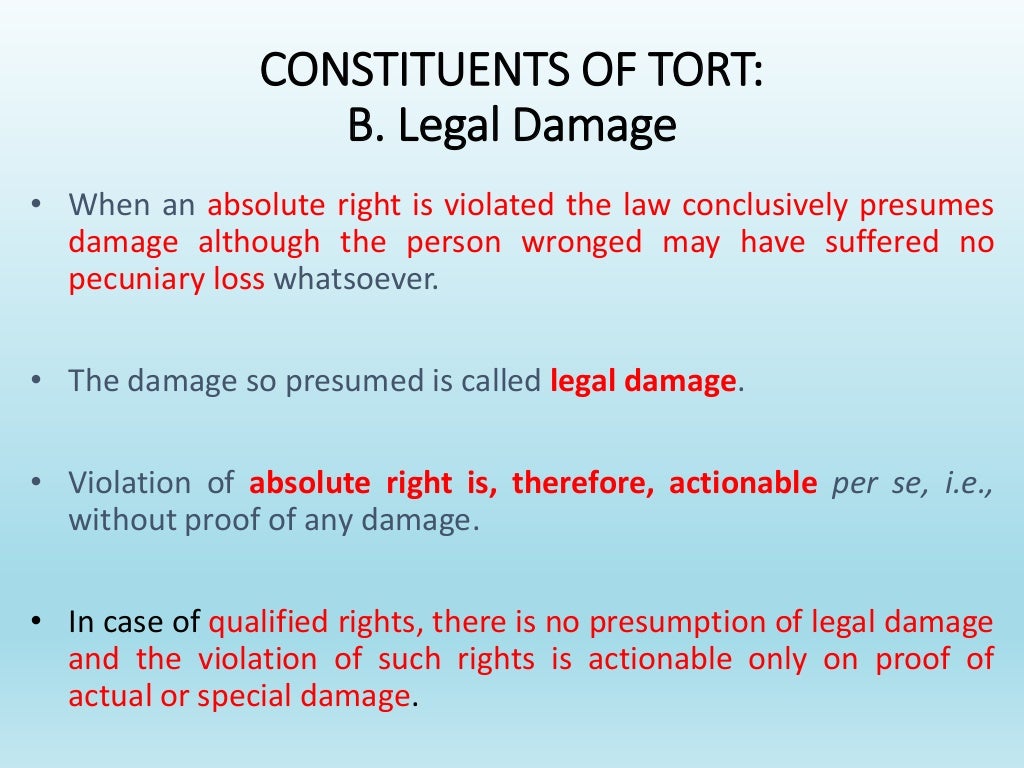 CONSTITUENTS OF TORT:
B. Legal Damage

• When an absolute right is violated the law conclusively presumes damage although the person wronged may have suffered no pecuniary loss whatsoever.

• The damage so presumed is called legal damage.

• Violation of absolute right is, therefore, actionable per se, i.e., without proof of any damage.

• In case of qualified rights, there is no presumption of legal damage and the violation of such rights is actionable only on proof of actual or special damage.